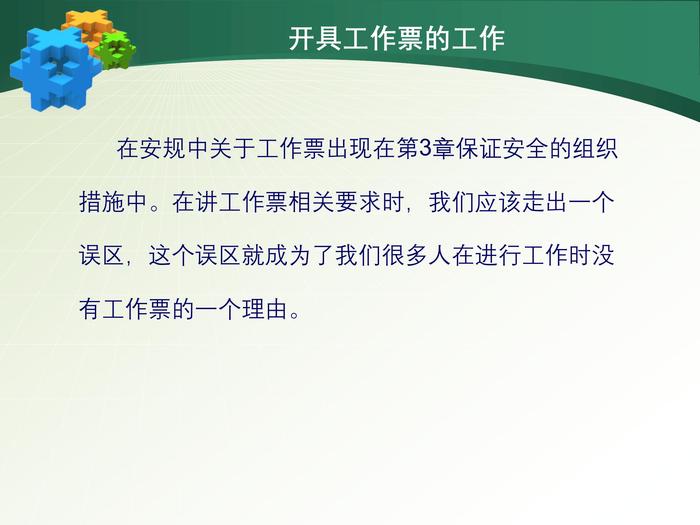 开具工作票的工作

在安规中关于工作票出现在第3章保证安全的组织措施中。在讲工作票相关要求时，我们应该走出一个误区，这个误区就成为了我们很多人在进行工作时没有工作票的一个理由。